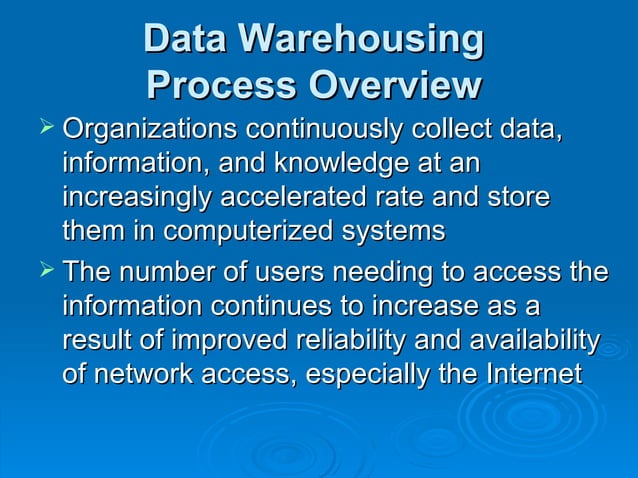 Data Warehousing Process Overview

➢ Organizations continuously collect data, information, and knowledge at an increasingly accelerated rate and store them in computerized systems

➢ The number of users needing to access the information continues to increase as a result of improved reliability and availability of network access, especially the Internet